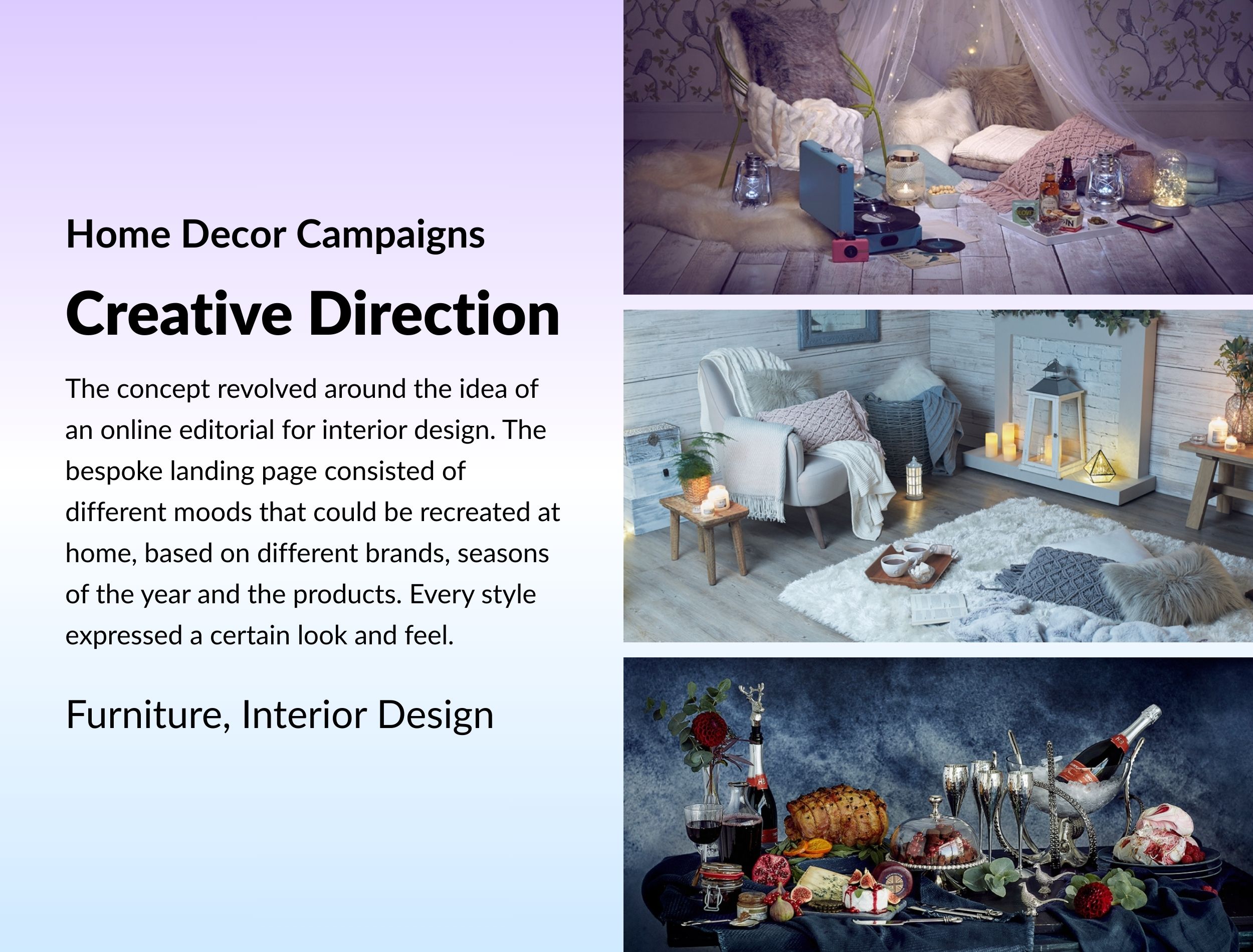 Home Decor Campaigns

Creative Direction

The concept revolved around the idea of an online editorial for interior design. The bespoke landing page consisted of different moods that could be recreated at home, based on different brands, seasons of the year and the products. Every style expressed a certain look and feel.

Furniture, Interior Design